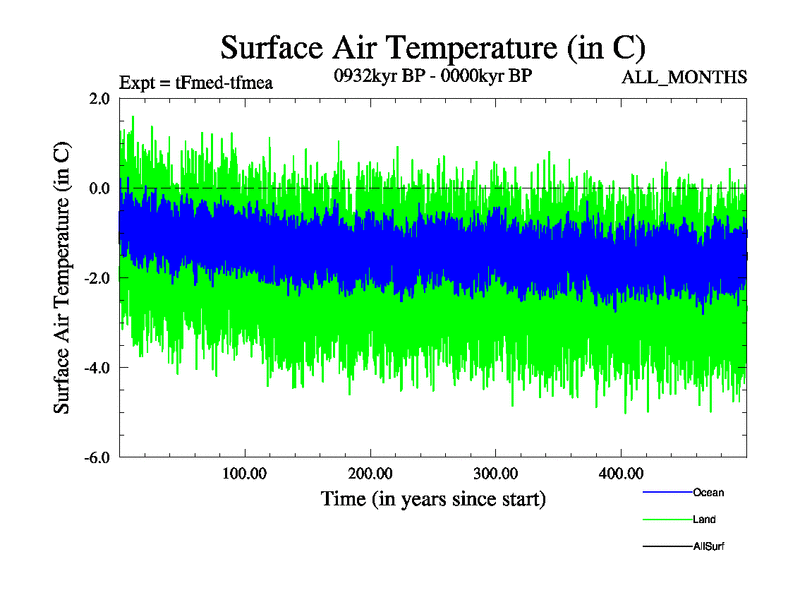 Surface Air Temperature (in C)

Expt = tFmed-tfmea

0932kyr BP - 0000kyr BP

ALL_MONTHS

Surface Air Temperature (in C)

2.0

0.0

-2.0

-4.0

-6.0

100.00

200.00

300.00

400.00

Time (in years since start)

Ocean

Land

AllSurf